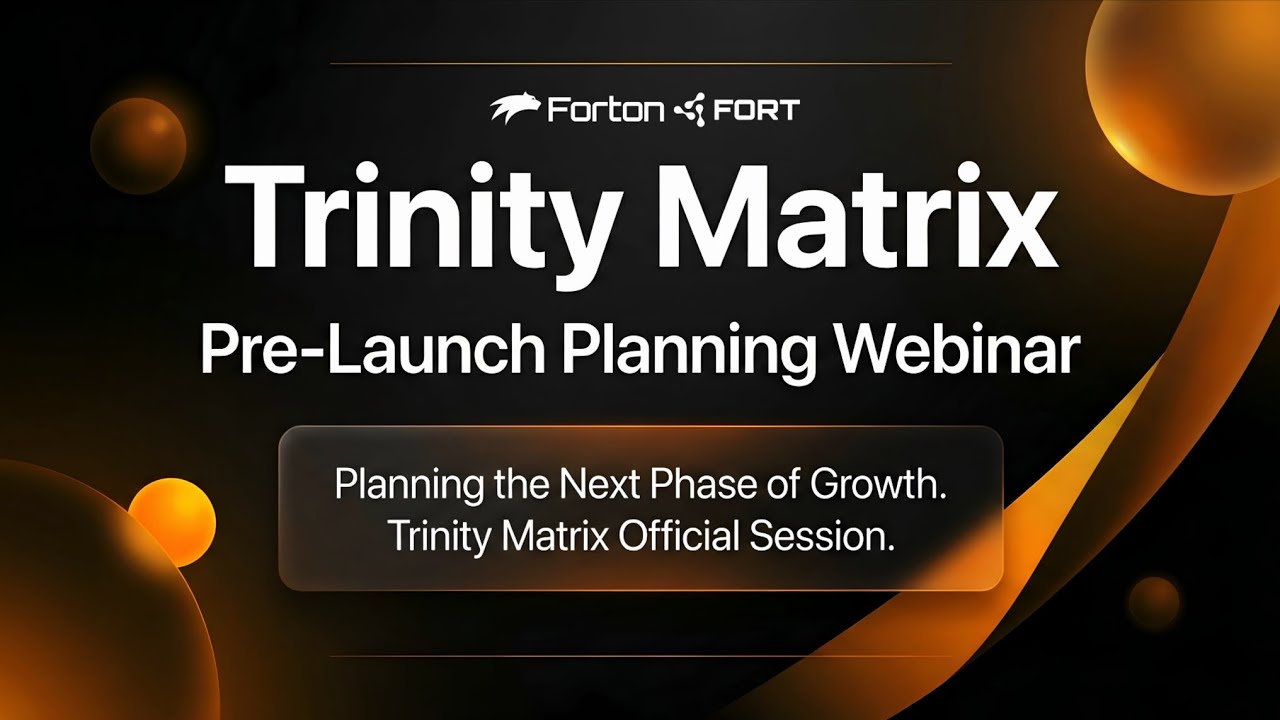 Forton FORT

Trinity Matrix

Pre-Launch Planning Webinar

Planning the Next Phase of Growth.
Trinity Matrix Official Session.